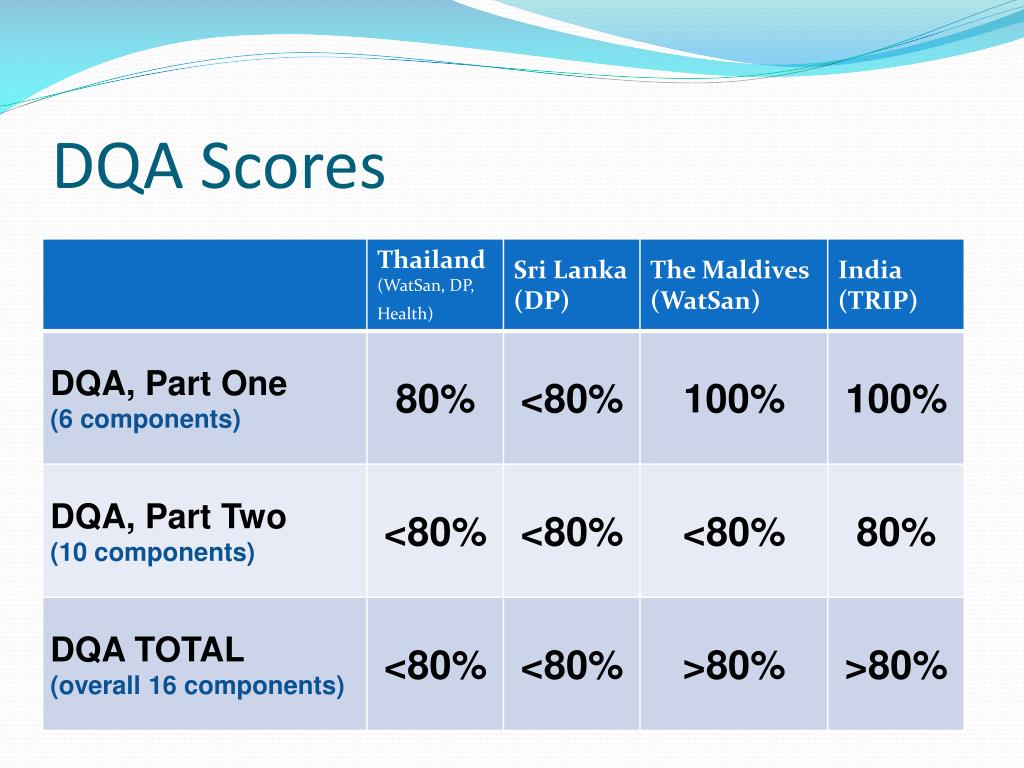 DQA Scores

| | Thailand (WatSan, DP, Health) | Sri Lanka (DP) | The Maldives (WatSan) | India (TRIP) |
|---|---|---|---|---|
| DQA, Part One (6 components) | 80% | <80% | 100% | 100% |
| DQA, Part Two (10 components) | <80% | <80% | <80% | 80% |
| DQA TOTAL (overall 16 components) | <80% | <80% | >80% | >80% |